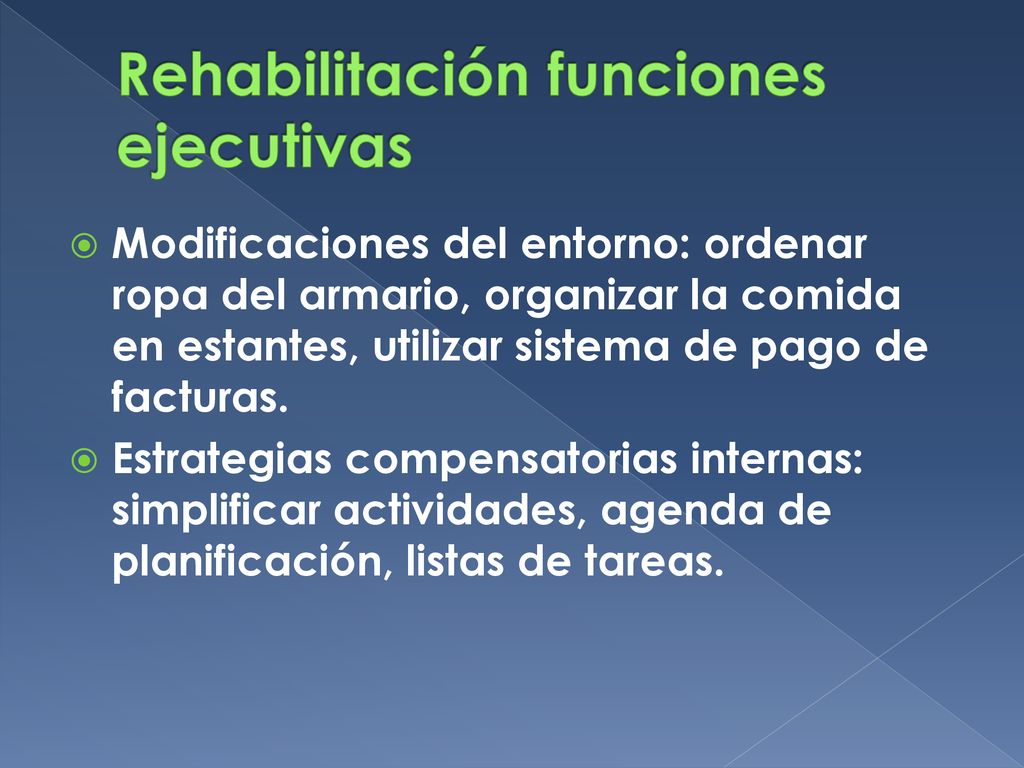 Rehabilitación funciones ejecutivas

Modificaciones del entorno: ordenar ropa del armario, organizar la comida en estantes, utilizar sistema de pago de facturas.

Estrategias compensatorias internas: simplificar actividades, agenda de planificación, listas de tareas.